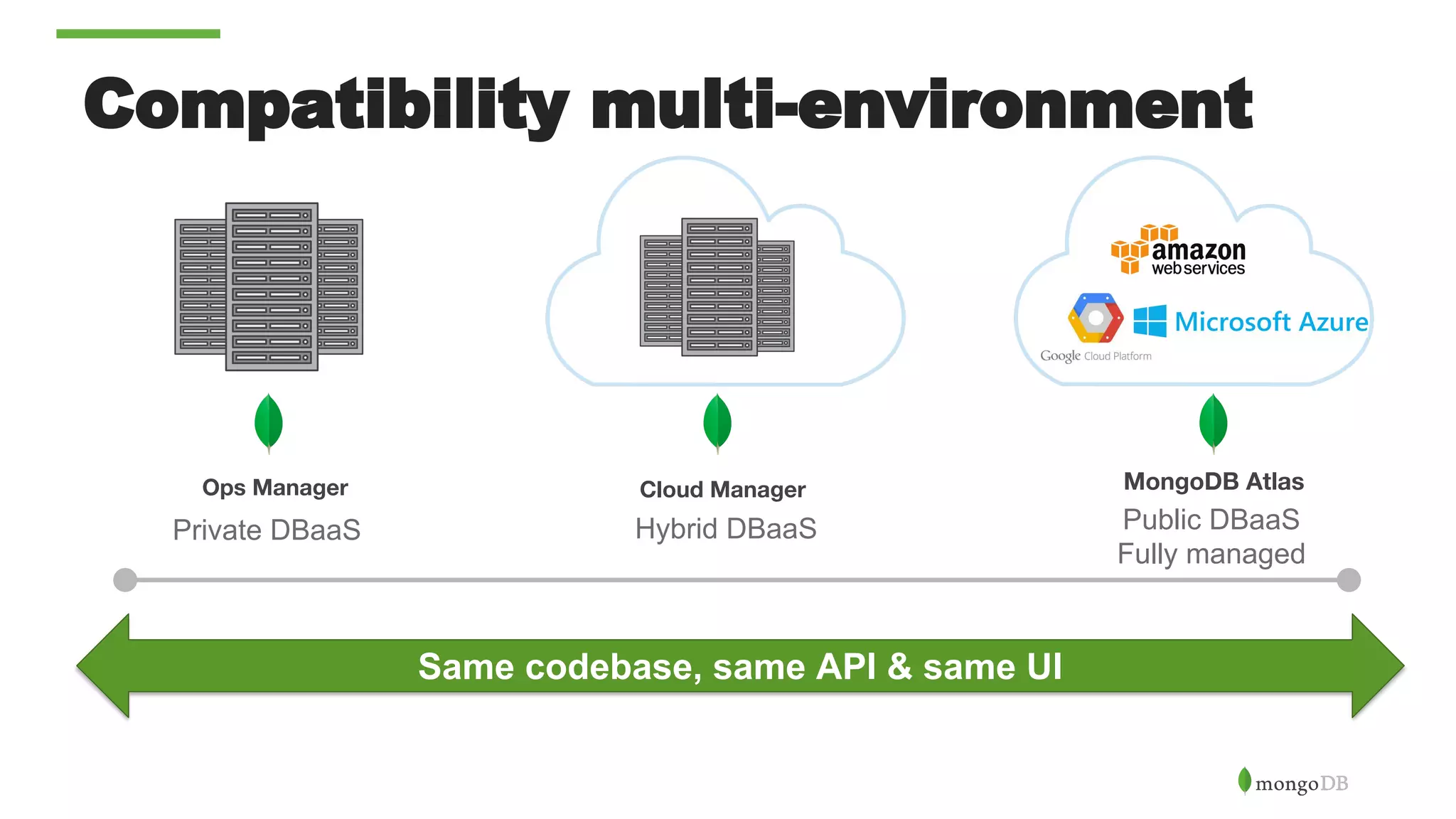 Compatibility multi-environment

amazon web services

Microsoft Azure

Google Cloud Platform

Ops Manager
Private DBaaS

Cloud Manager
Hybrid DBaaS

MongoDB Atlas
Public DBaaS
Fully managed

Same codebase, same API & same UI

mongoDB